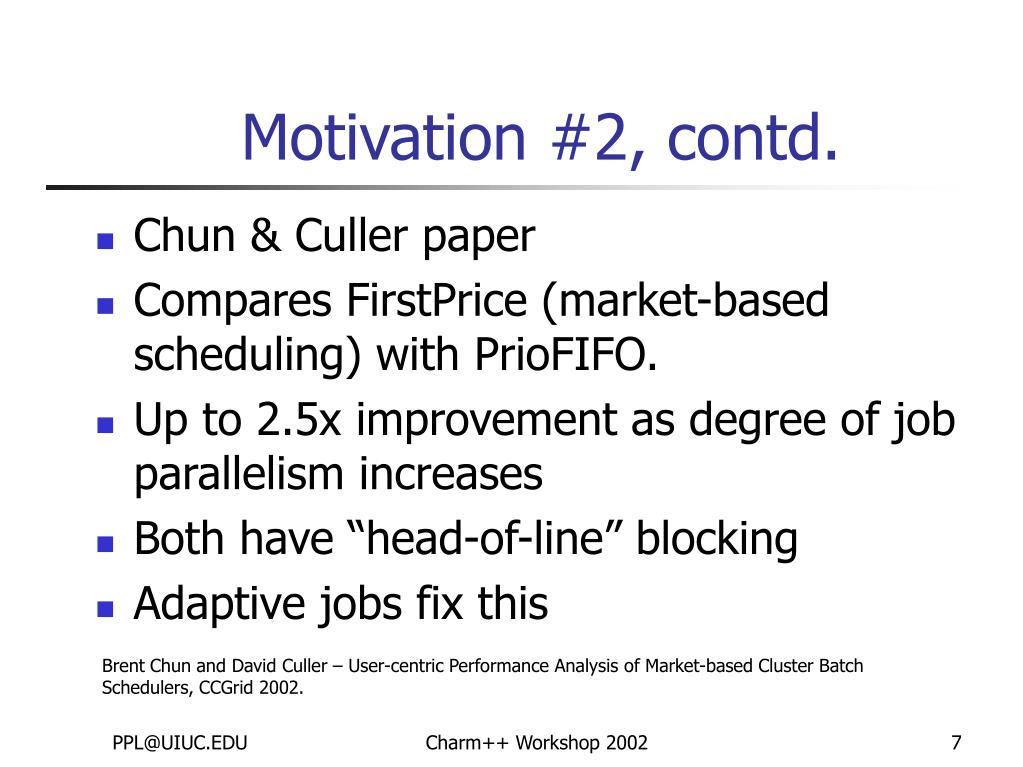 Motivation #2, contd.

- Chun & Culler paper
- Compares FirstPrice (market-based scheduling) with PrioFIFO.
- Up to 2.5x improvement as degree of job parallelism increases
- Both have “head-of-line” blocking
- Adaptive jobs fix this

Brent Chun and David Culler – User-centric Performance Analysis of Market-based Cluster Batch Schedulers, CCGrid 2002.

PPL@UIUC.EDU

Charm++ Workshop 2002

7